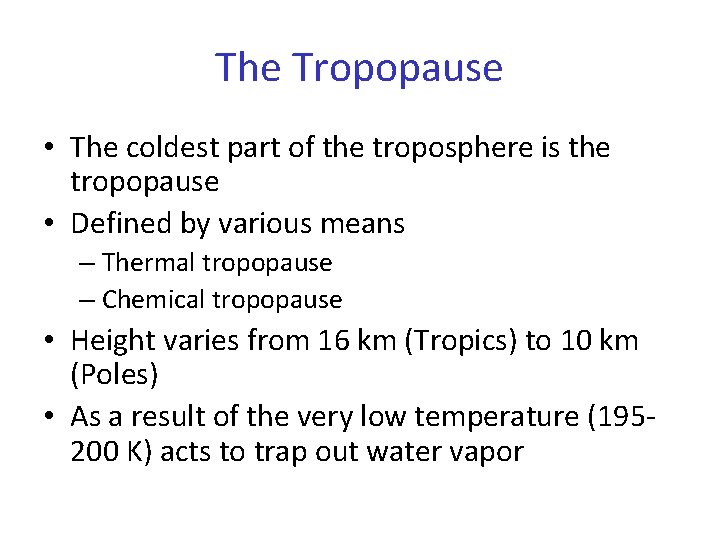 The Tropopause

• The coldest part of the troposphere is the tropopause
• Defined by various means
– Thermal tropopause
– Chemical tropopause
• Height varies from 16 km (Tropics) to 10 km (Poles)
• As a result of the very low temperature (195-200 K) acts to trap out water vapor